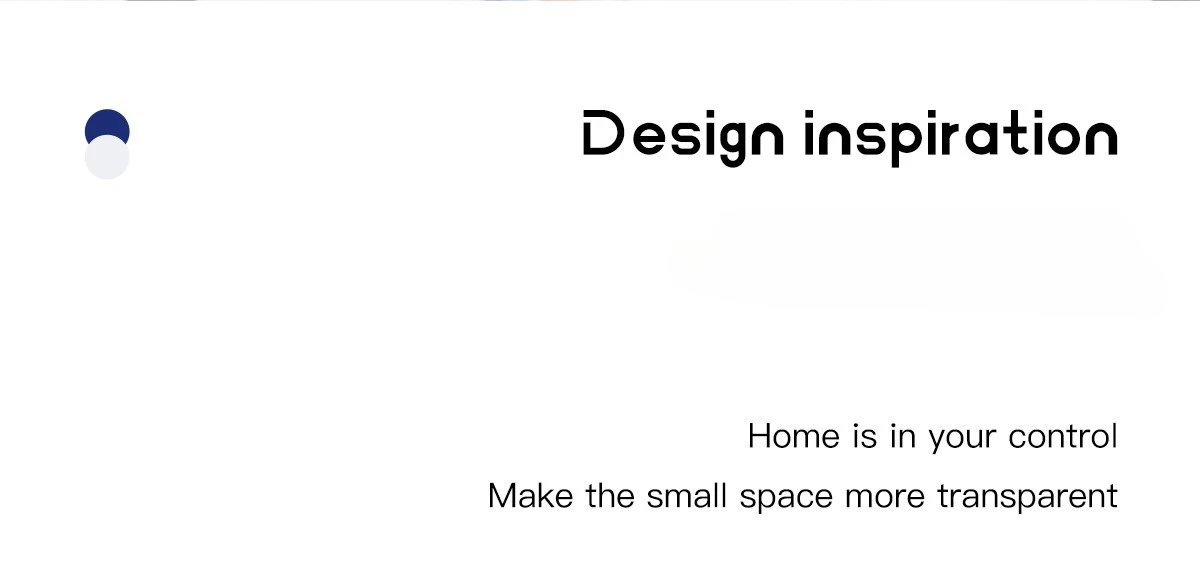 Design inspiration

Home is in your control

Make the small space more transparent